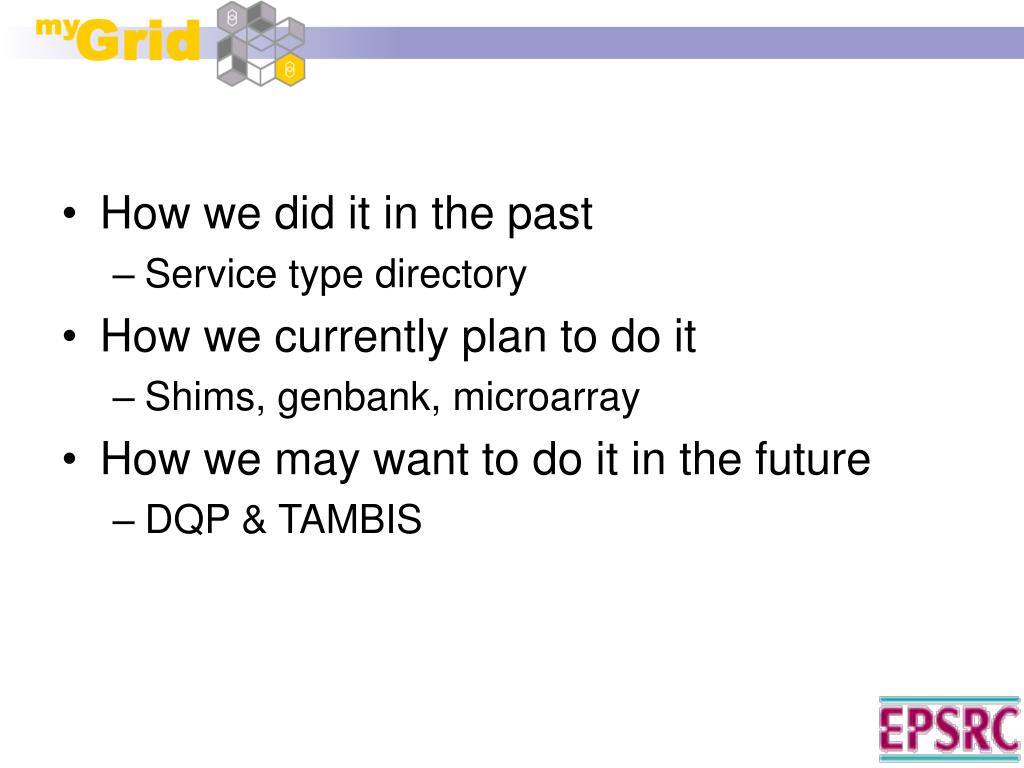 myGrid

• How we did it in the past
– Service type directory
• How we currently plan to do it
– Shims, genbank, microarray
• How we may want to do it in the future
– DQP & TAMBIS

EPSRC